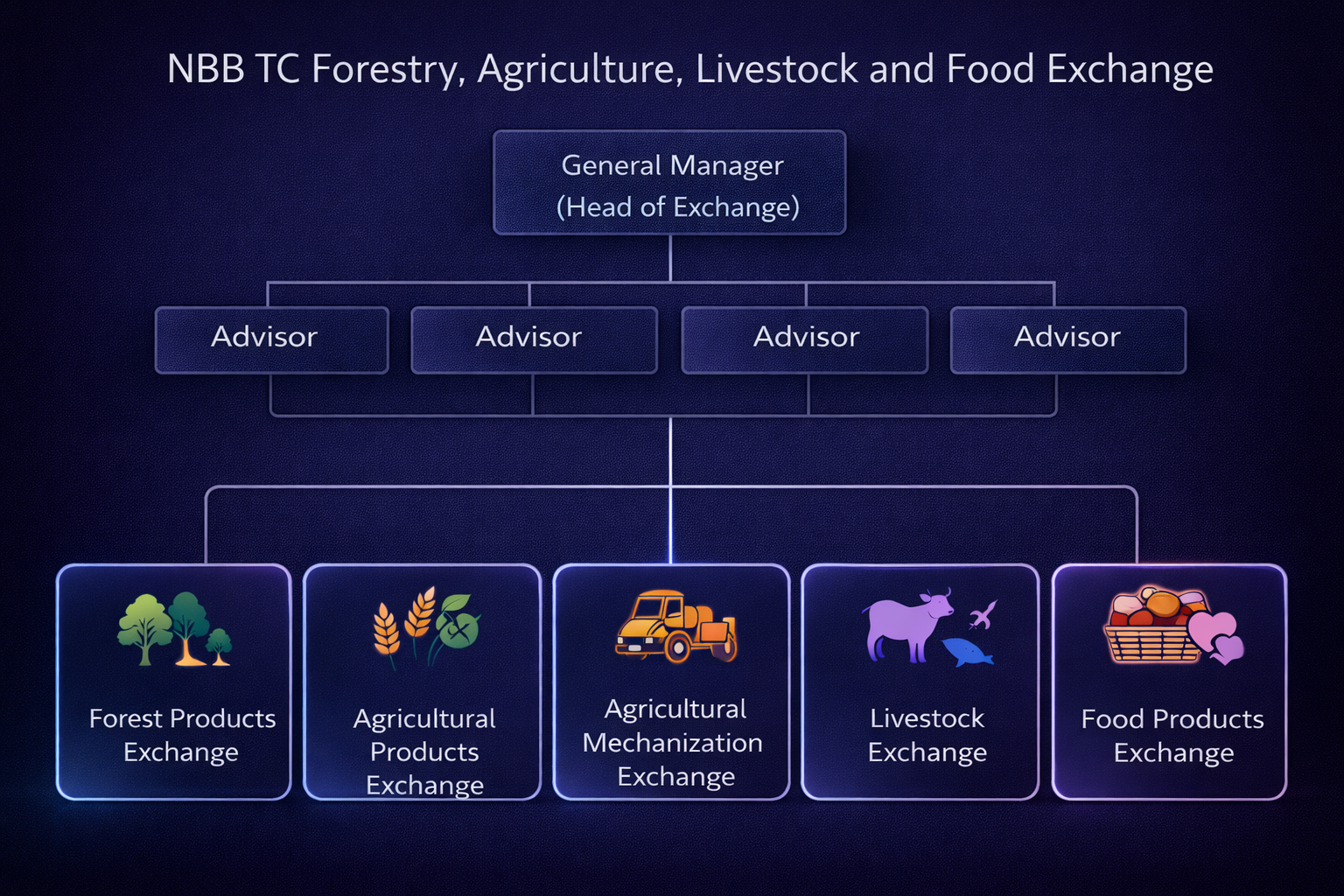 NBB TC Forestry, Agriculture, Livestock and Food Exchange

General Manager
(Head of Exchange)

Advisor

Advisor

Advisor

Advisor

Forest Products Exchange

Agricultural Products Exchange

Agricultural Mechanization Exchange

Livestock Exchange

Food Products Exchange